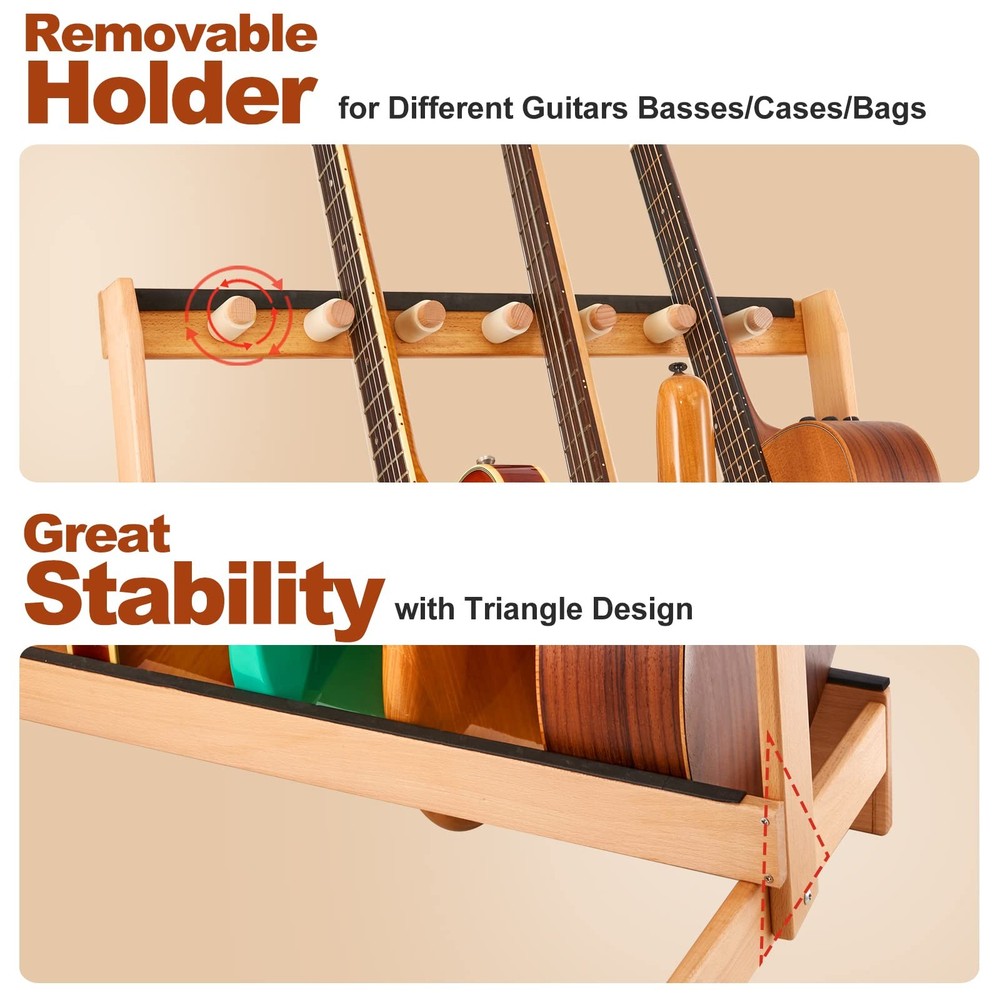 Removable
Holder for Different Guitars Basses/Cases/Bags

Great
Stability with Triangle Design